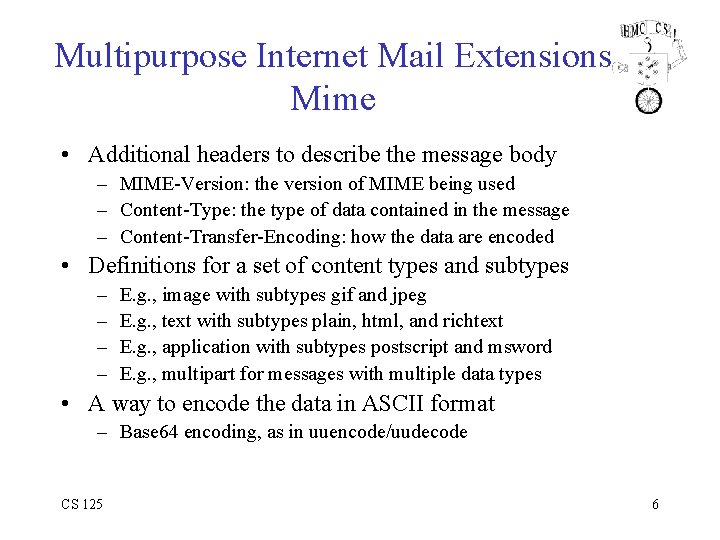 HMC CS

Multipurpose Internet Mail Extensions Mime

• Additional headers to describe the message body
– MIME-Version: the version of MIME being used
– Content-Type: the type of data contained in the message
– Content-Transfer-Encoding: how the data are encoded

• Definitions for a set of content types and subtypes
– E.g., image with subtypes gif and jpeg
– E.g., text with subtypes plain, html, and richtext
– E.g., application with subtypes postscript and msword
– E.g., multipart for messages with multiple data types

• A way to encode the data in ASCII format
– Base64 encoding, as in uuencode/uudecode

CS 125

6